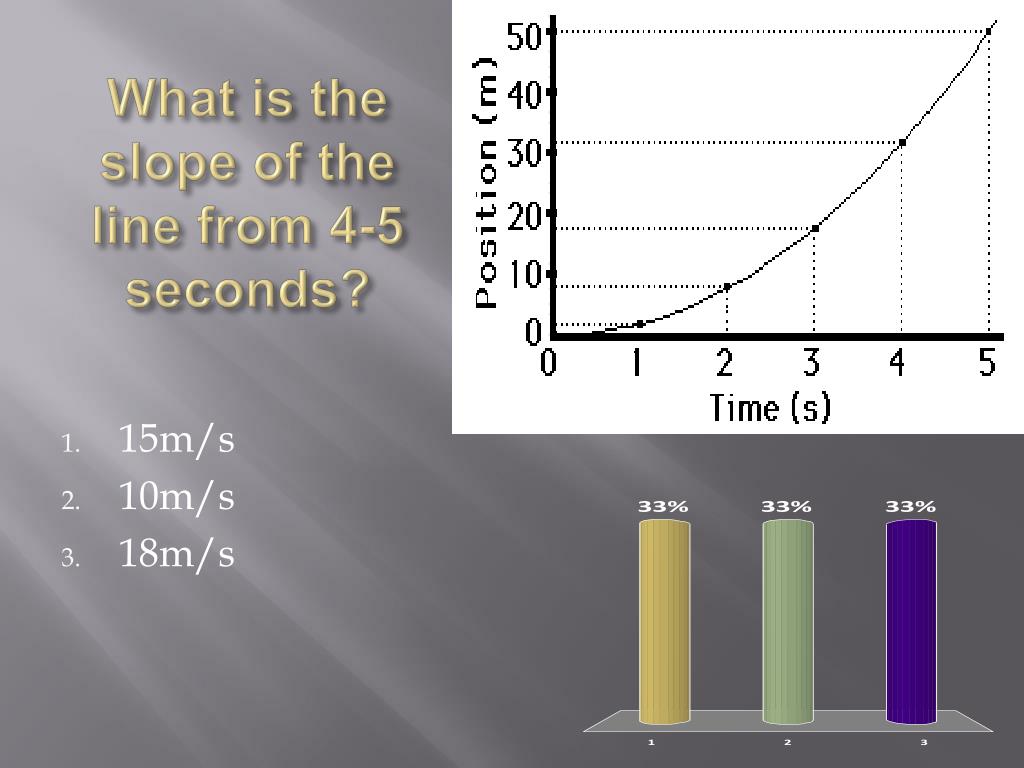 What is the slope of the line from 4-5 seconds?

Position (m)
50
40
30
20
10
0
0 1 2 3 4 5
Time (s)

1. 15m/s
2. 10m/s
3. 18m/s

33% 33% 33%
1 2 3